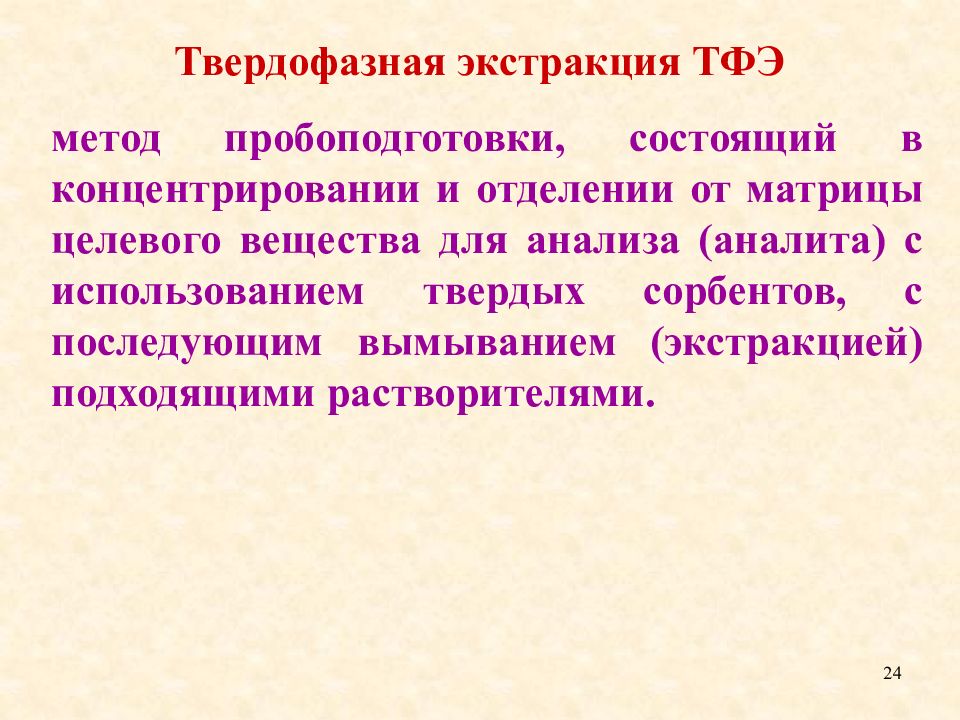 Твердофазная экстракция ТФЭ

метод пробоподготовки, состоящий в концентрировании и отделении от матрицы целевого вещества для анализа (аналита) с использованием твердых сорбентов, с последующим вымыванием (экстракцией) подходящими растворителями.

24